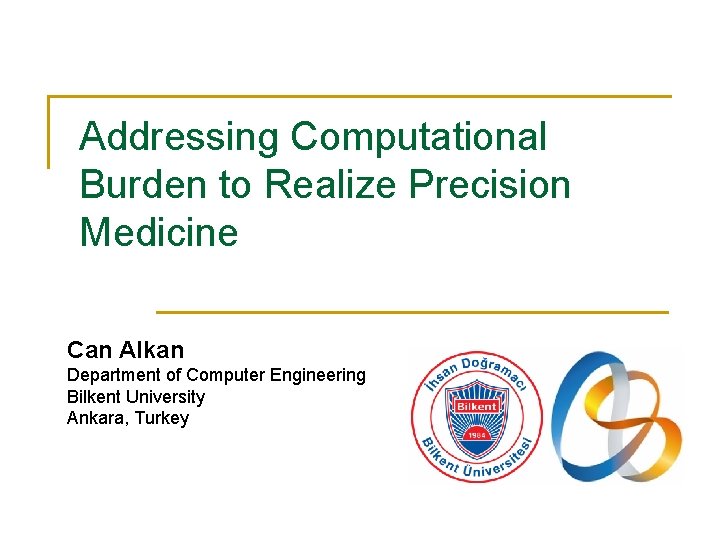 Addressing Computational Burden to Realize Precision Medicine

Can Alkan
Department of Computer Engineering
Bilkent University
Ankara, Turkey

İhsan Doğramacı
Bilkent
1984
Bilkent Üniversitesi